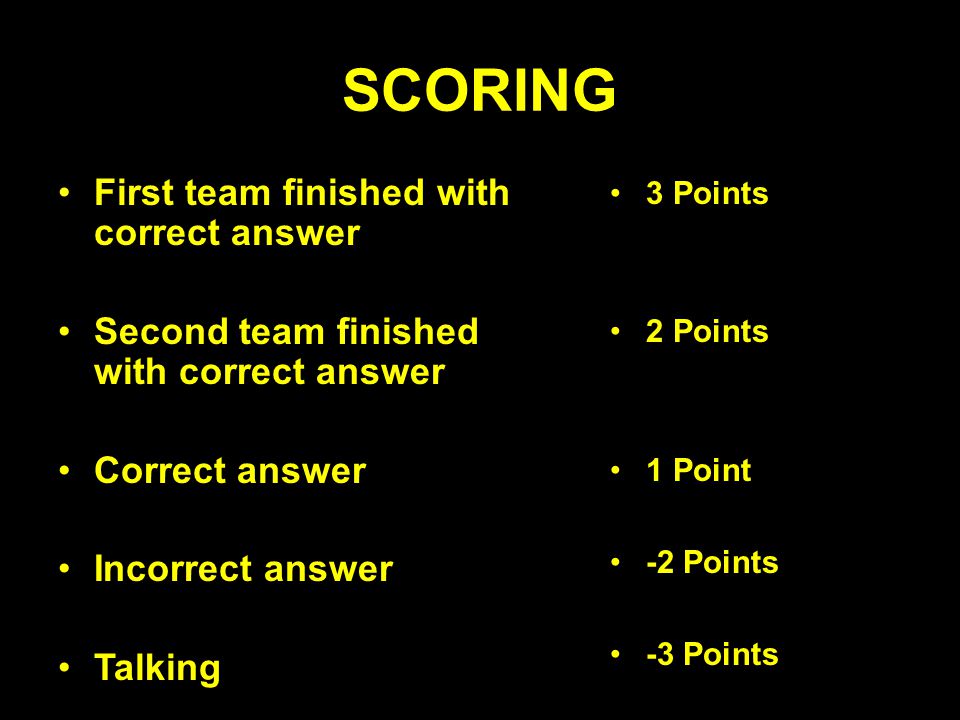 SCORING

• First team finished with correct answer

• Second team finished with correct answer

• Correct answer

• Incorrect answer

• Talking

• 3 Points

• 2 Points

• 1 Point

• -2 Points

• -3 Points